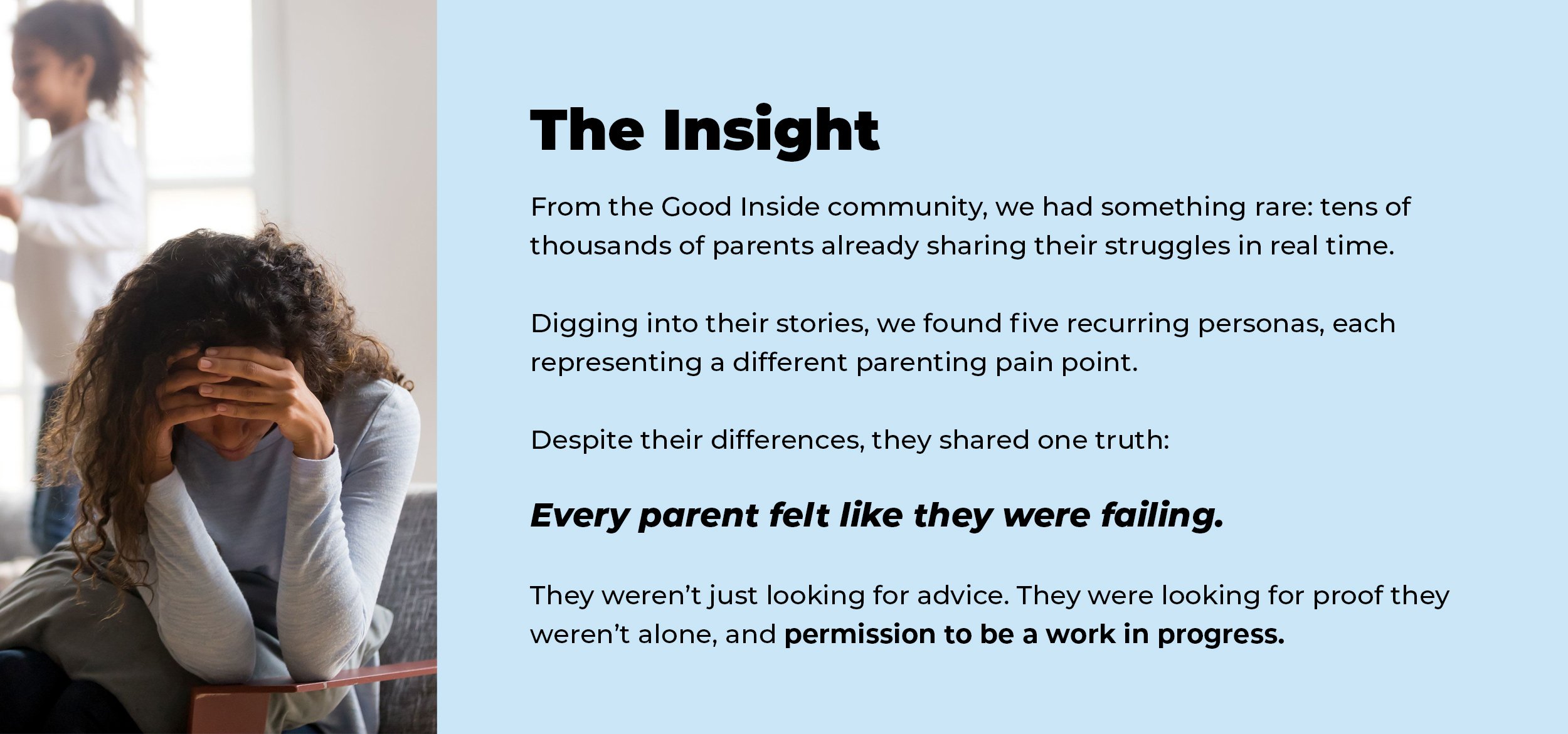 The Insight

From the Good Inside community, we had something rare: tens of thousands of parents already sharing their struggles in real time.

Digging into their stories, we found five recurring personas, each representing a different parenting pain point.

Despite their differences, they shared one truth:

Every parent felt like they were failing.

They weren't just looking for advice. They were looking for proof they weren't alone, and permission to be a work in progress.